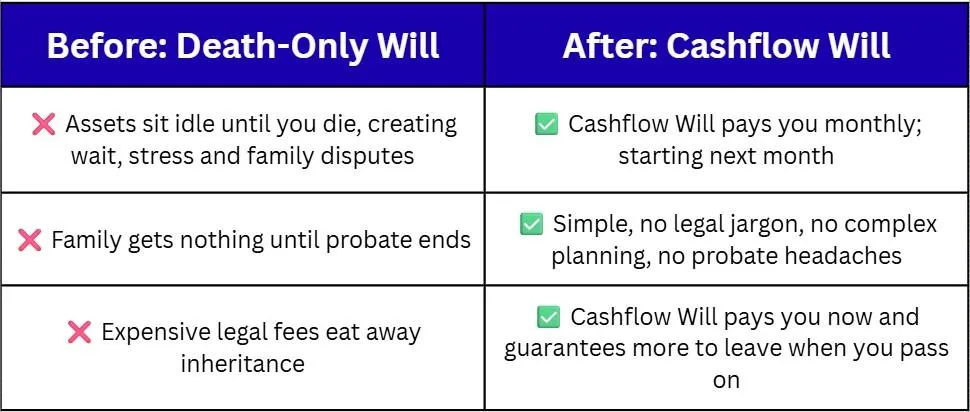 | Before: Death-Only Will | After: Cashflow Will |
|---|---|
| ❌ Assets sit idle until you die, creating wait, stress and family disputes | ✅ Cashflow Will pays you monthly; starting next month |
| ❌ Family gets nothing until probate ends | ✅ Simple, no legal jargon, no complex planning, no probate headaches |
| ❌ Expensive legal fees eat away inheritance | ✅ Cashflow Will pays you now and guarantees more to leave when you pass on |